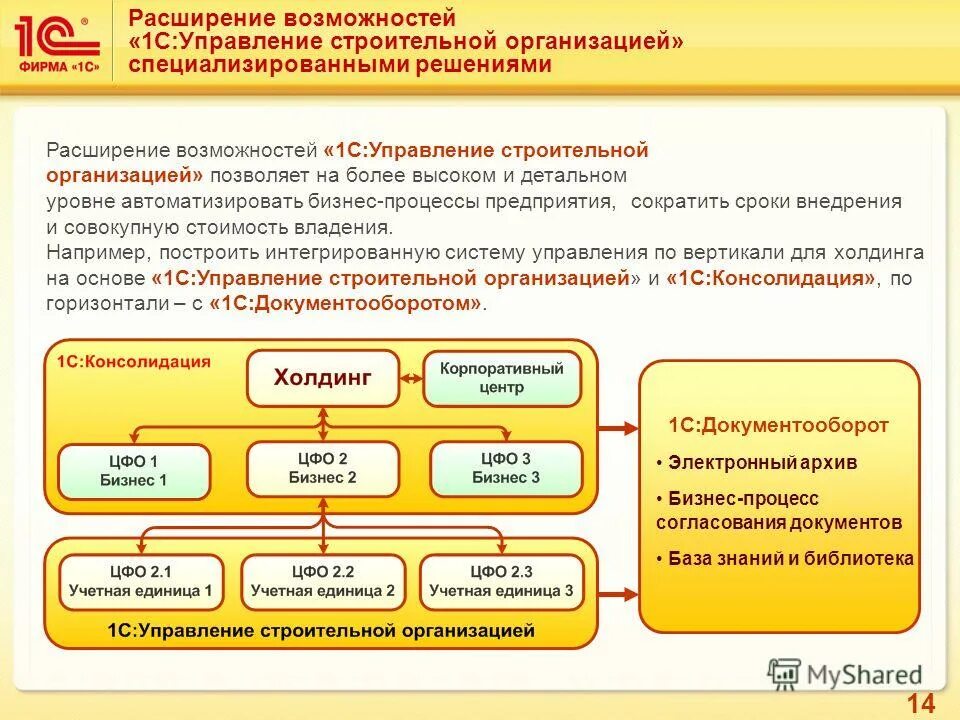 1С® ФИРМА «1С»

Расширение возможностей «1С:Управление строительной организацией» специализированными решениями

Расширение возможностей «1С:Управление строительной организацией» позволяет на более высоком и детальном уровне автоматизировать бизнес-процессы предприятия, сократить сроки внедрения и совокупную стоимость владения.
Например, построить интегрированную систему управления по вертикали для холдинга на основе «1С:Управление строительной организацией» и «1С:Консолидация», по горизонтали – с «1С:Документооборотом».

1С:Консолидация

Холдинг

Корпоративный центр

ЦФО 1 Бизнес 1

ЦФО 2 Бизнес 2

ЦФО 3 Бизнес 3

ЦФО 2.1 Учетная единица 1

ЦФО 2.2 Учетная единица 2

ЦФО 2.3 Учетная единица 3

1С:Управление строительной организацией

1С:Документооборот

• Электронный архив

• Бизнес-процесс согласования документов

• База знаний и библиотека

MyShared

14